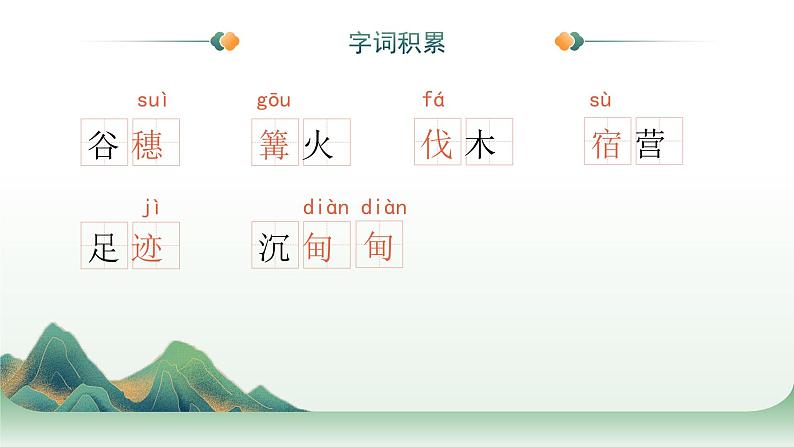 字词积累

suì
谷穗

gōu
篝火

fá
伐木

sù
宿营

jì
足迹

diàn diàn
沉甸甸